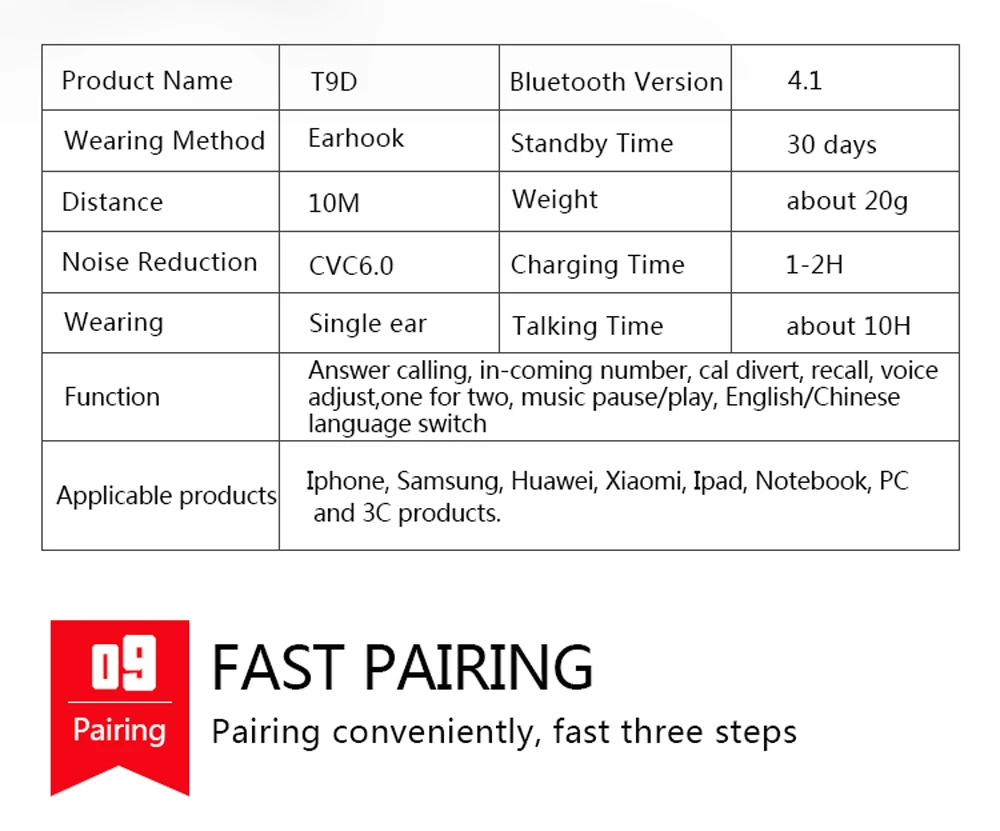 | Product Name | T9D | Bluetooth Version | 4.1 |
|---|---|---|---|
| Wearing Method | Earhook | Standby Time | 30 days |
| Distance | 10M | Weight | about 20g |
| Noise Reduction | CVC6.0 | Charging Time | 1-2H |
| Wearing | Single ear | Talking Time | about 10H |
| Function | Answer calling, in-coming number, cal divert, recall, voice adjust,one for two, music pause/play, English/Chinese language switch | | |
| Applicable products | Iphone, Samsung, Huawei, Xiaomi, Ipad, Notebook, PC and 3C products. | | |

09
Pairing

FAST PAIRING
Pairing conveniently, fast three steps